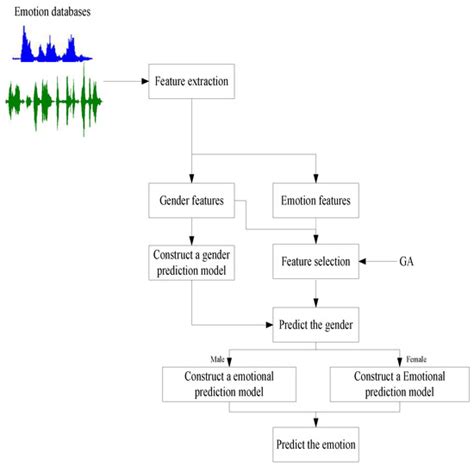 Emotion databases

Feature extraction

Gender features

Emotion features

Construct a gender prediction model

Feature selection

GA

Predict the gender

Male

Female

Construct a emotional prediction model

Construct a Emotional prediction model

Predict the emotion